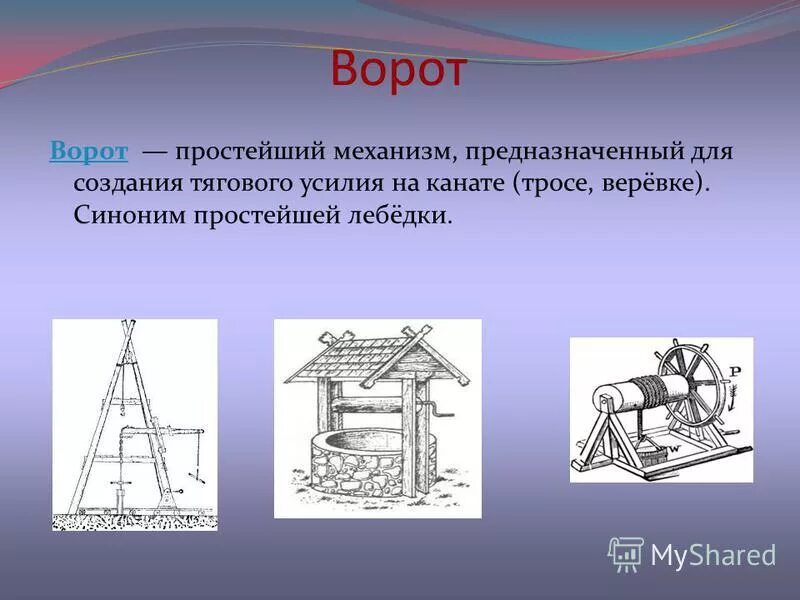 Ворот

Ворот — простейший механизм, предназначенный для создания тягового усилия на канате (тросе, верёвке). Синоним простейшей лебёдки.

P

W

MyShared